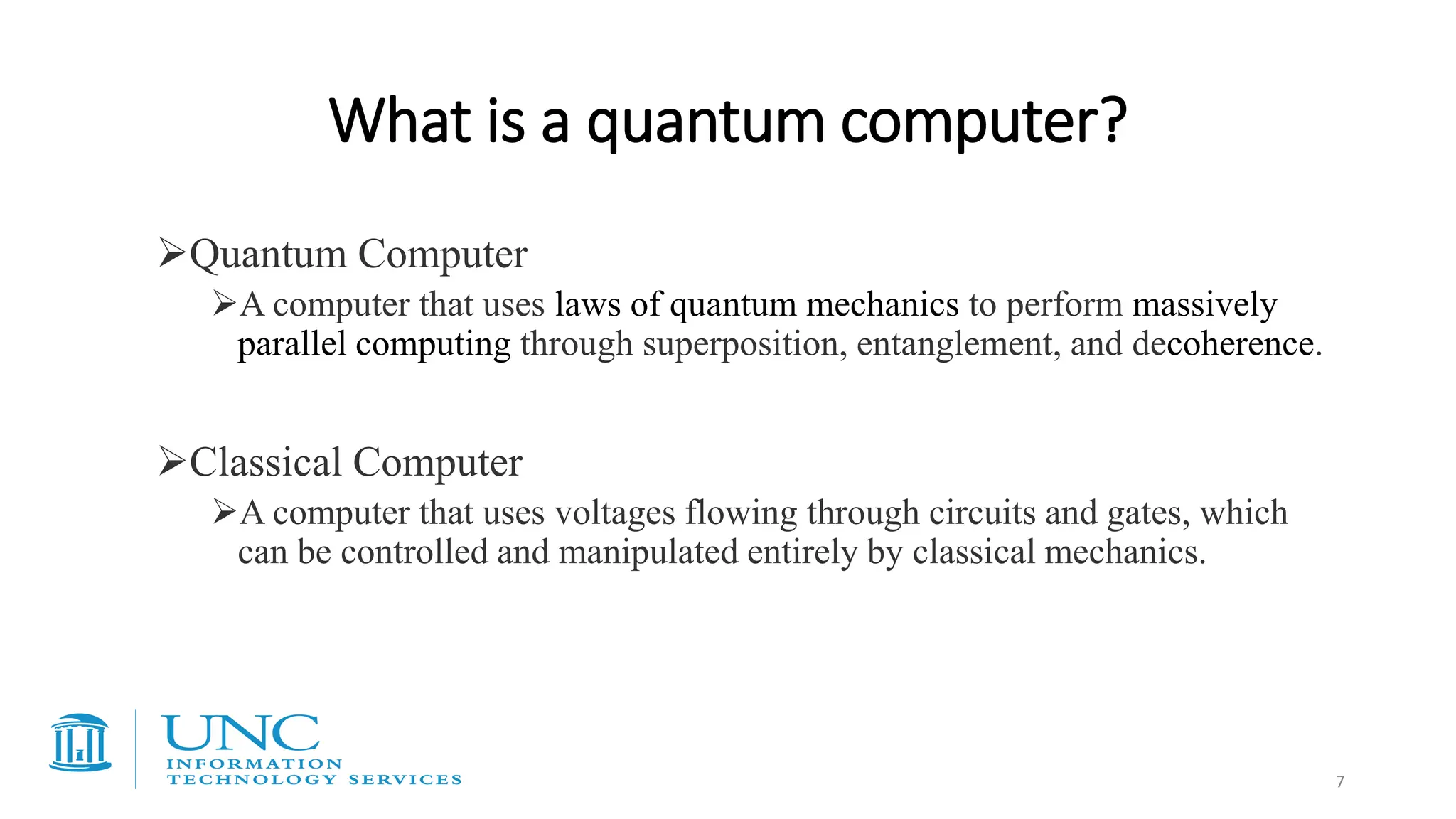 What is a quantum computer?

➢Quantum Computer

➢A computer that uses laws of quantum mechanics to perform massively parallel computing through superposition, entanglement, and decoherence.

➢Classical Computer

➢A computer that uses voltages flowing through circuits and gates, which can be controlled and manipulated entirely by classical mechanics.

UNC
INFORMATION
TECHNOLOGY SERVICES

7